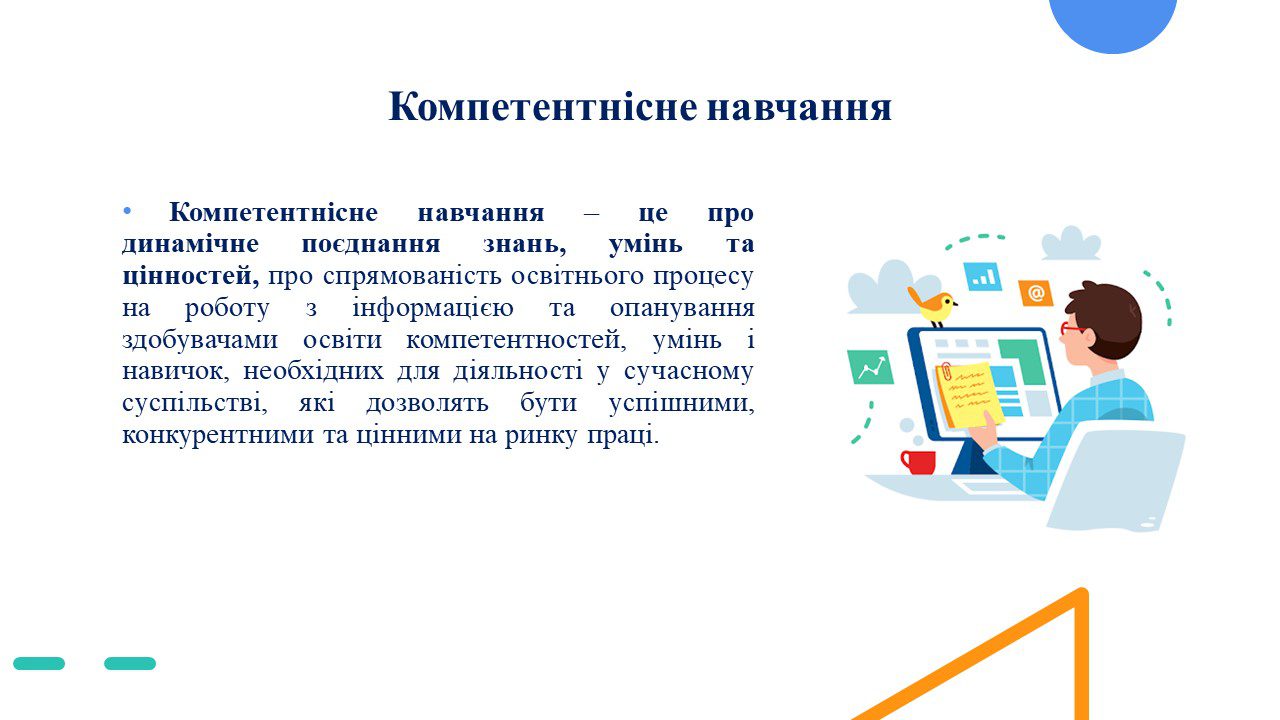 Компетентнісне навчання

• Компетентнісне навчання – це про динамічне поєднання знань, умінь та цінностей, про спрямованість освітнього процесу на роботу з інформацією та опанування здобувачами освіти компетентностей, умінь і навичок, необхідних для діяльності у сучасному суспільстві, які дозволять бути успішними, конкурентними та цінними на ринку праці.

@